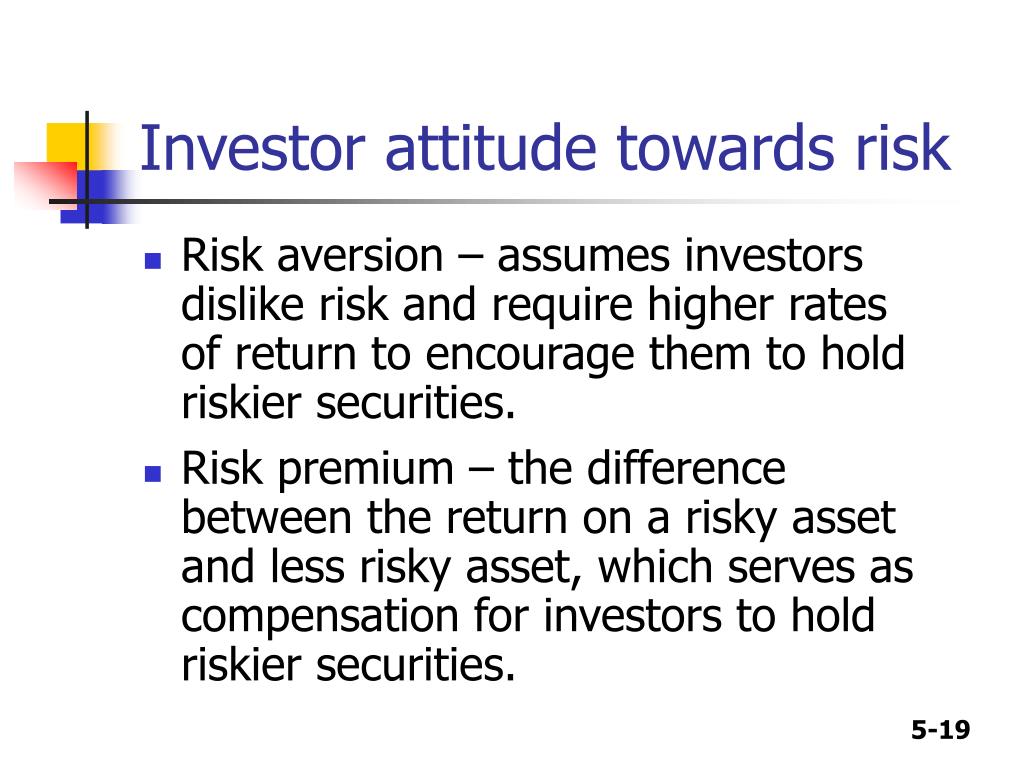 Investor attitude towards risk

- Risk aversion – assumes investors dislike risk and require higher rates of return to encourage them to hold riskier securities.
- Risk premium – the difference between the return on a risky asset and less risky asset, which serves as compensation for investors to hold riskier securities.

5-19